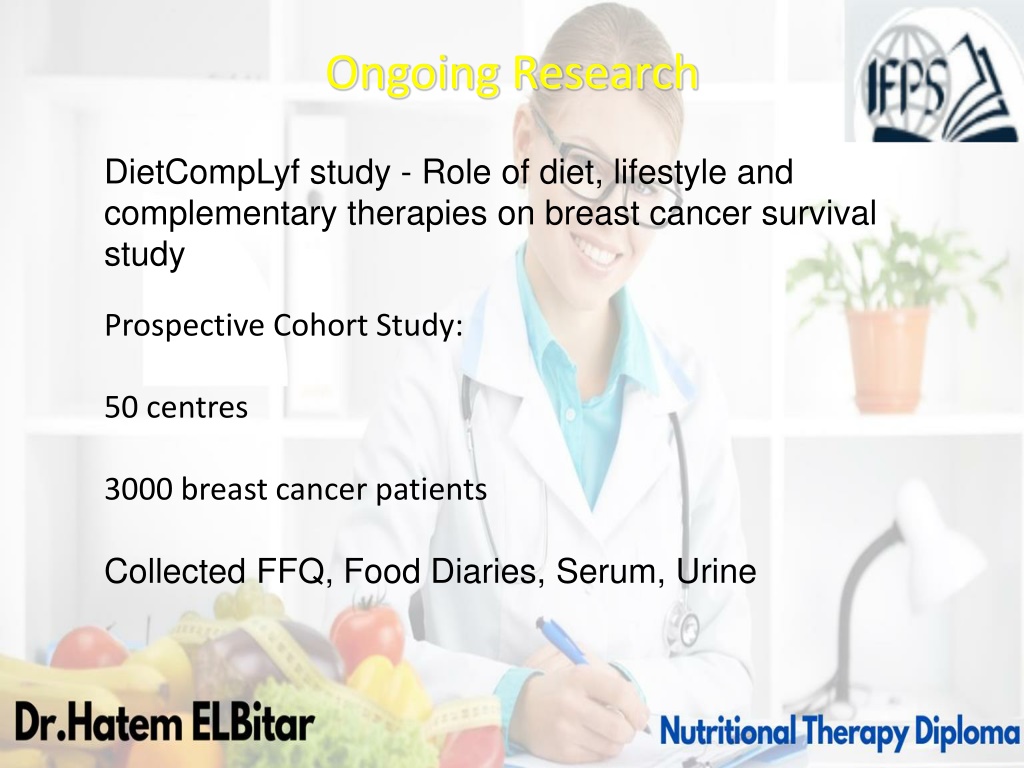 Ongoing Research

IFPS

DietCompLyf study - Role of diet, lifestyle and complementary therapies on breast cancer survival study

Prospective Cohort Study:

50 centres

3000 breast cancer patients

Collected FFQ, Food Diaries, Serum, Urine

Dr.Hatem ELBitar

Nutritional Therapy Diploma